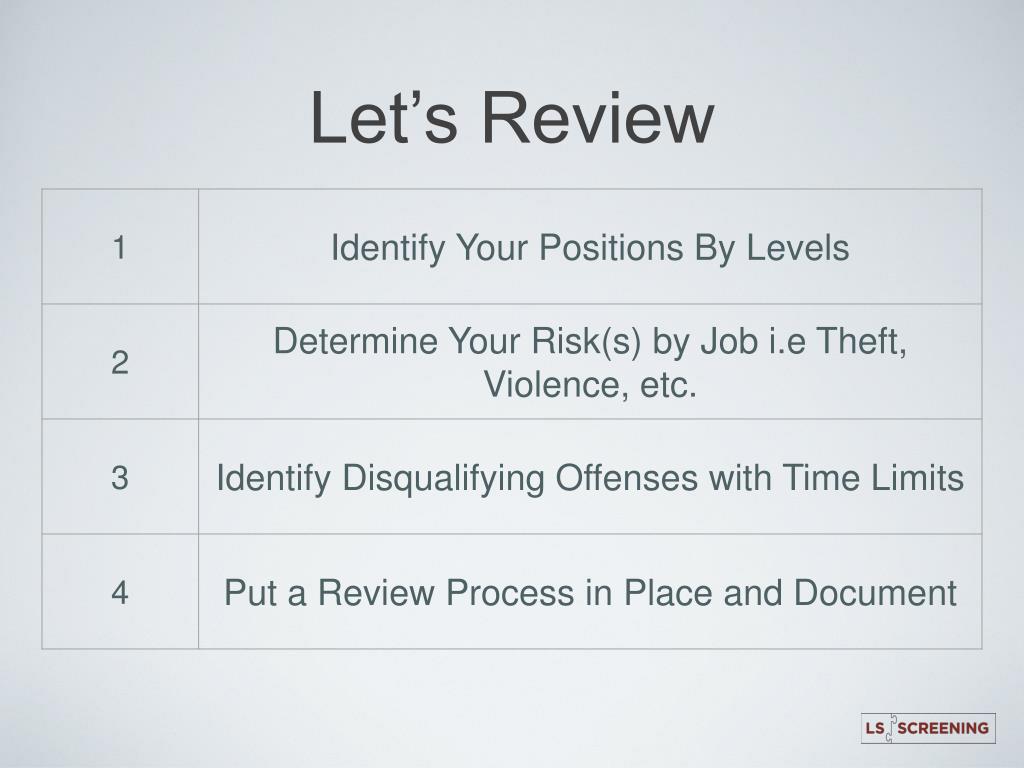 Let’s Review

| 1 | Identify Your Positions By Levels |
|---|---|
| 2 | Determine Your Risk(s) by Job i.e Theft, Violence, etc. |
| 3 | Identify Disqualifying Offenses with Time Limits |
| 4 | Put a Review Process in Place and Document |

LS SCREENING